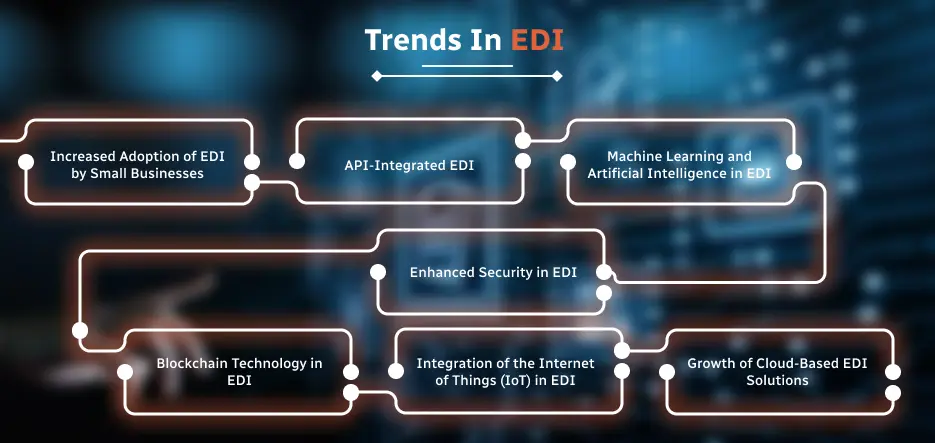 Trends In EDI

Increased Adoption of EDI by Small Businesses

API-Integrated EDI

Machine Learning and Artificial Intelligence in EDI

Enhanced Security in EDI

Blockchain Technology in EDI

Integration of the Internet of Things (IoT) in EDI

Growth of Cloud-Based EDI Solutions